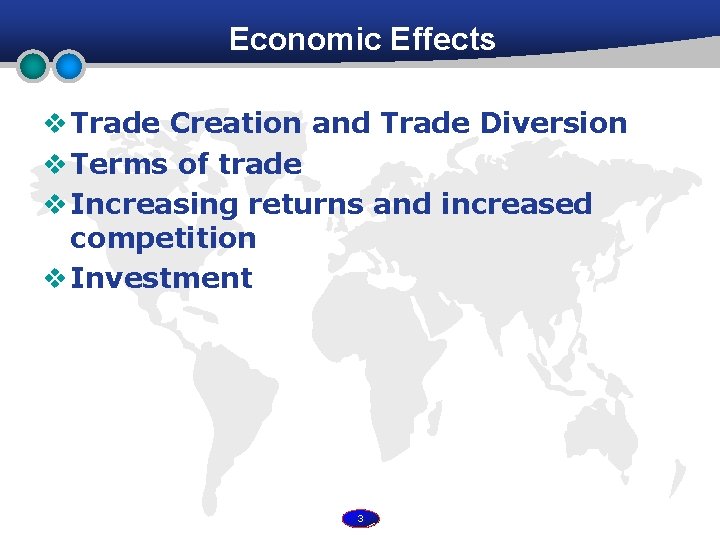 Economic Effects

❖ Trade Creation and Trade Diversion
❖ Terms of trade
❖ Increasing returns and increased competition
❖ Investment

3